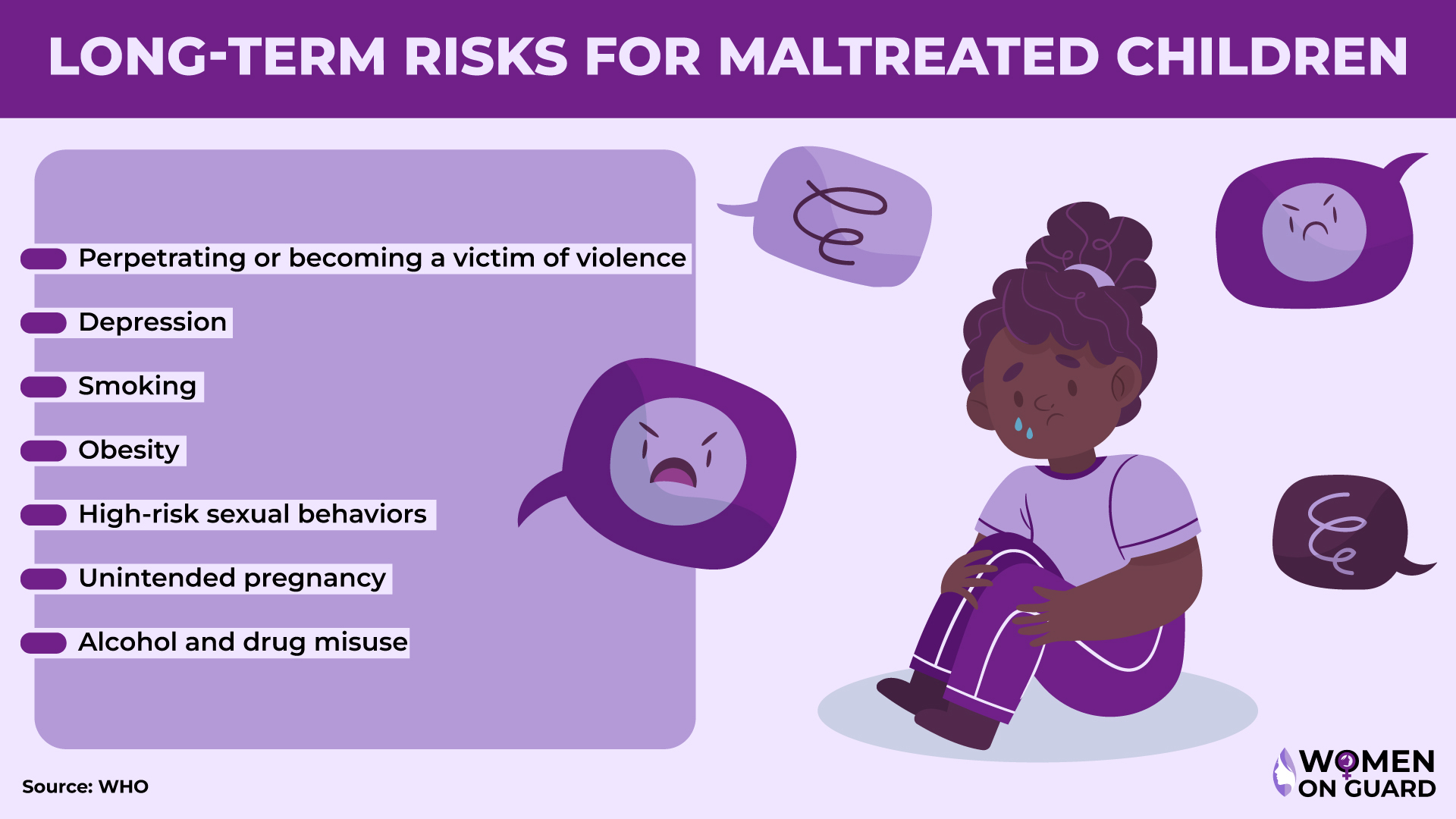 LONG-TERM RISKS FOR MALTREATED CHILDREN

Perpetrating or becoming a victim of violence

Depression

Smoking

Obesity

High-risk sexual behaviors

Unintended pregnancy

Alcohol and drug misuse

Source: WHO

WOMEN ON GUARD